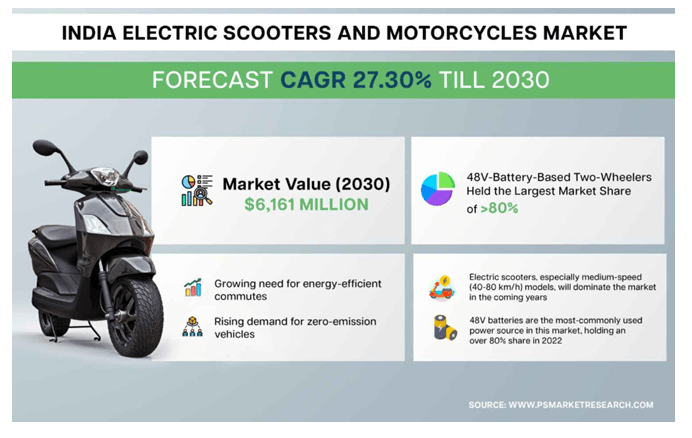 INDIA ELECTRIC SCOOTERS AND MOTORCYCLES MARKET

FORECAST CAGR 27.30% TILL 2030

Market Value (2030)
$6,161 MILLION

48V-Battery-Based Two-Wheelers Held the Largest Market Share of >80%

Growing need for energy-efficient commutes

Rising demand for zero-emission vehicles

Electric scooters, especially medium-speed (40-80 km/h) models, will dominate the market in the coming years

48V batteries are the most-commonly used power source in this market, holding an over 80% share in 2022

SOURCE: WWW.PSMARKETRESEARCH.COM